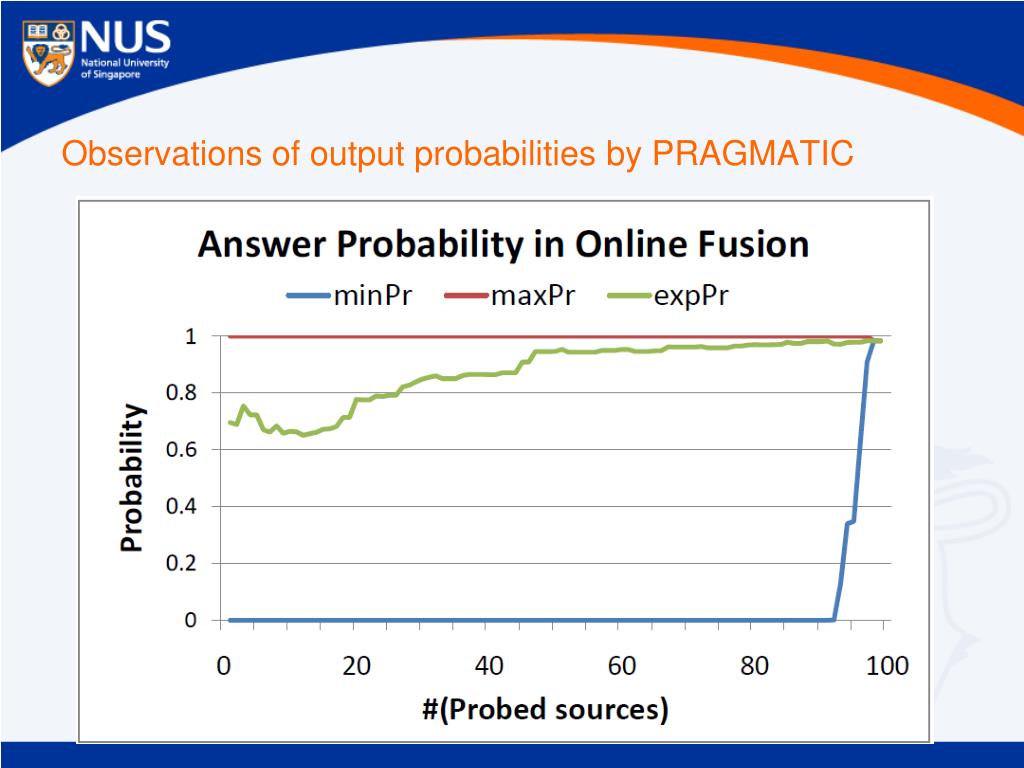 NUS
National University of Singapore

Observations of output probabilities by PRAGMATIC

Answer Probability in Online Fusion

minPr maxPr expPr

Probability

1
0.8
0.6
0.4
0.2
0

0 20 40 60 80 100

#(Probed sources)